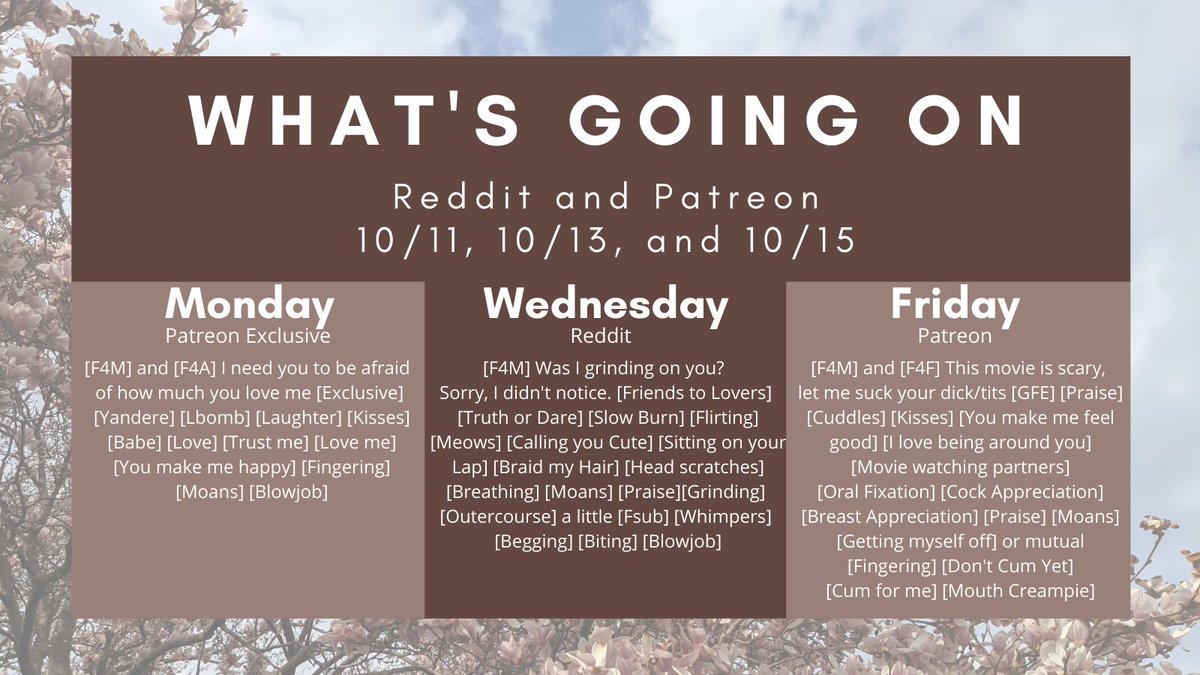 WHAT'S GOING ON

Reddit and Patreon
10/11, 10/13, and 10/15

Monday
Patreon Exclusive

[F4M] and [F4A] I need you to be afraid of how much you love me [Exclusive] [Yandere] [Lbomb] [Laughter] [Kisses] [Babe] [Love] [Trust me] [Love me] [You make me happy] [Fingering] [Moans] [Blowjob]

Wednesday
Reddit

[F4M] Was I grinding on you? Sorry, I didn't notice. [Friends to Lovers] [Truth or Dare] [Slow Burn] [Flirting] [Meows] [Calling you Cute] [Sitting on your Lap] [Braid my Hair] [Head scratches] [Breathing] [Moans] [Praise][Grinding] [Outercourse] a little [Fsub] [Whimpers] [Begging] [Biting] [Blowjob]

Friday
Patreon

[F4M] and [F4F] This movie is scary, let me suck your dick/tits [GFE] [Praise] [Cuddles] [Kisses] [You make me feel good] [I love being around you] [Movie watching partners] [Oral Fixation] [Cock Appreciation] [Breast Appreciation] [Praise] [Moans] [Getting myself off] or mutual [Fingering] [Don't Cum Yet] [Cum for me] [Mouth Creampie]